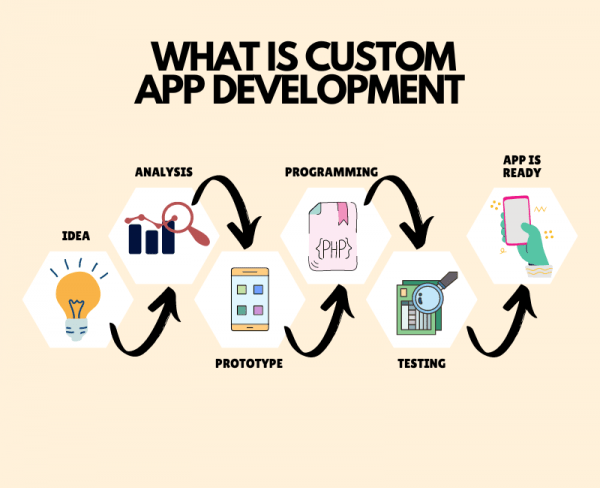 WHAT IS CUSTOM APP DEVELOPMENT

IDEA

ANALYSIS

PROTOTYPE

PROGRAMMING

{PHP}

TESTING

APP IS READY